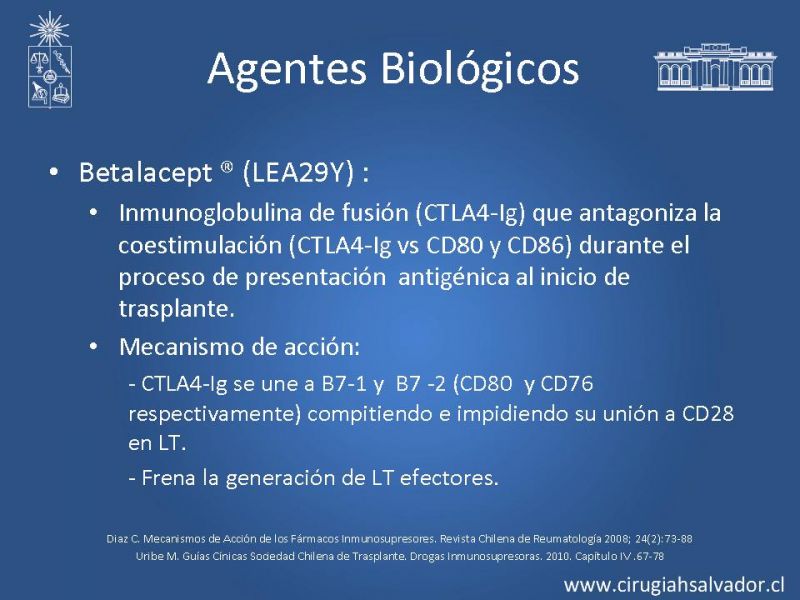 Agentes Biológicos

• Betalacept ® (LEA29Y) :

• Inmunoglobulina de fusión (CTLA4-Ig) que antagoniza la coestimulación (CTLA4-Ig vs CD80 y CD86) durante el proceso de presentación antigénica al inicio de trasplante.

• Mecanismo de acción:

- CTLA4-Ig se une a B7-1 y B7 -2 (CD80 y CD76 respectivamente) compitiendo e impidiendo su unión a CD28 en LT.

- Frena la generación de LT efectores.

Diaz C. Mecanismos de Acción de los Fármacos Inmunosupresores. Revista Chilena de Reumatología 2008; 24(2):73-88
Uribe M. Guías Cínicas Sociedad Chilena de Trasplante. Drogas Inmunosupresoras. 2010. Capítulo IV .67-78

www.cirugiahsalvador.cl